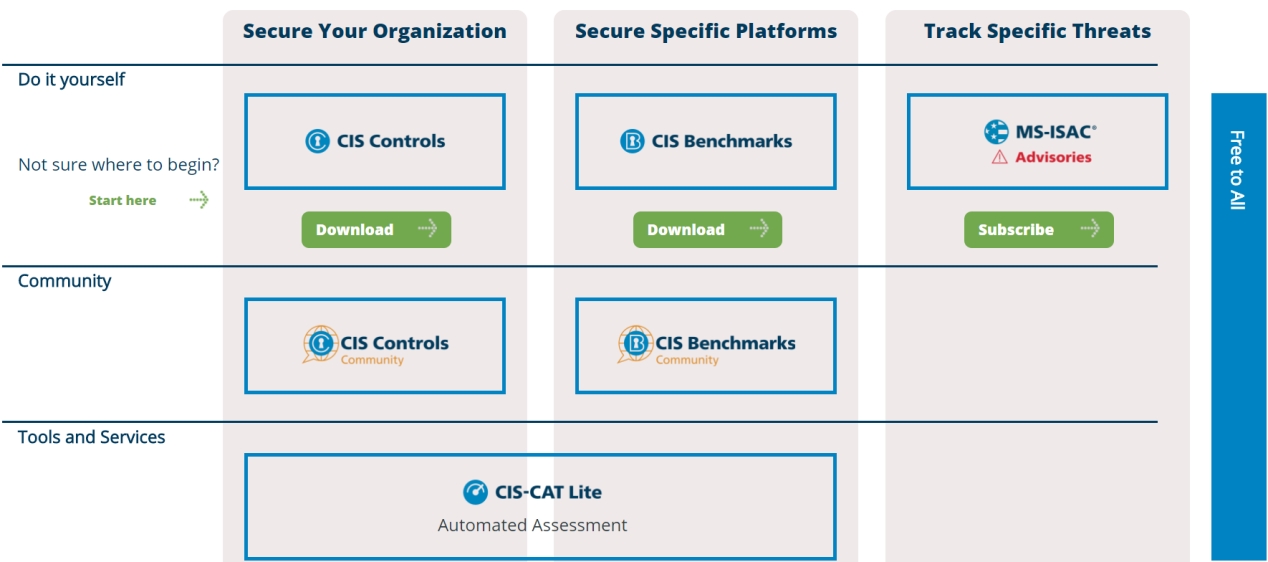 Secure Your Organization

Secure Specific Platforms

Track Specific Threats

Do it yourself

Not sure where to begin?

Start here

CIS Controls

Download

CIS Benchmarks

Download

MS-ISAC®
Advisories

Subscribe

Free to All

Community

CIS Controls
Community

CIS Benchmarks
Community

Tools and Services

CIS-CAT Lite
Automated Assessment